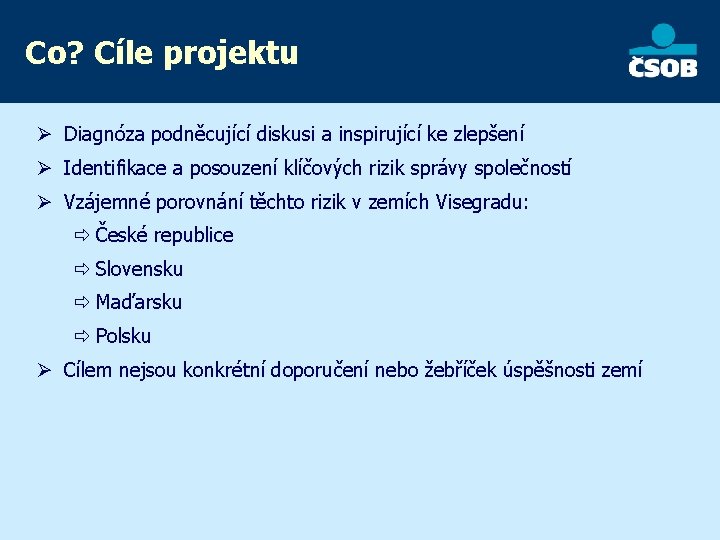 Co? Cíle projektu

ČSOB

➢ Diagnóza podněcující diskusi a inspirující ke zlepšení
➢ Identifikace a posouzení klíčových rizik správy společností
➢ Vzájemné porovnání těchto rizik v zemích Visegradu:
⇨ České republice
⇨ Slovensku
⇨ Maďarsku
⇨ Polsku
➢ Cílem nejsou konkrétní doporučení nebo žebříček úspěšnosti zemí